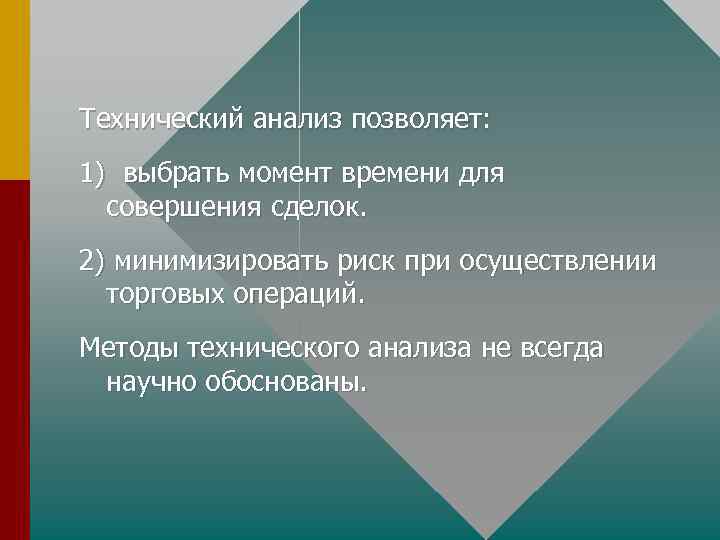 Технический анализ позволяет:

1) выбрать момент времени для совершения сделок.

2) минимизировать риск при осуществлении торговых операций.

Методы технического анализа не всегда научно обоснованы.